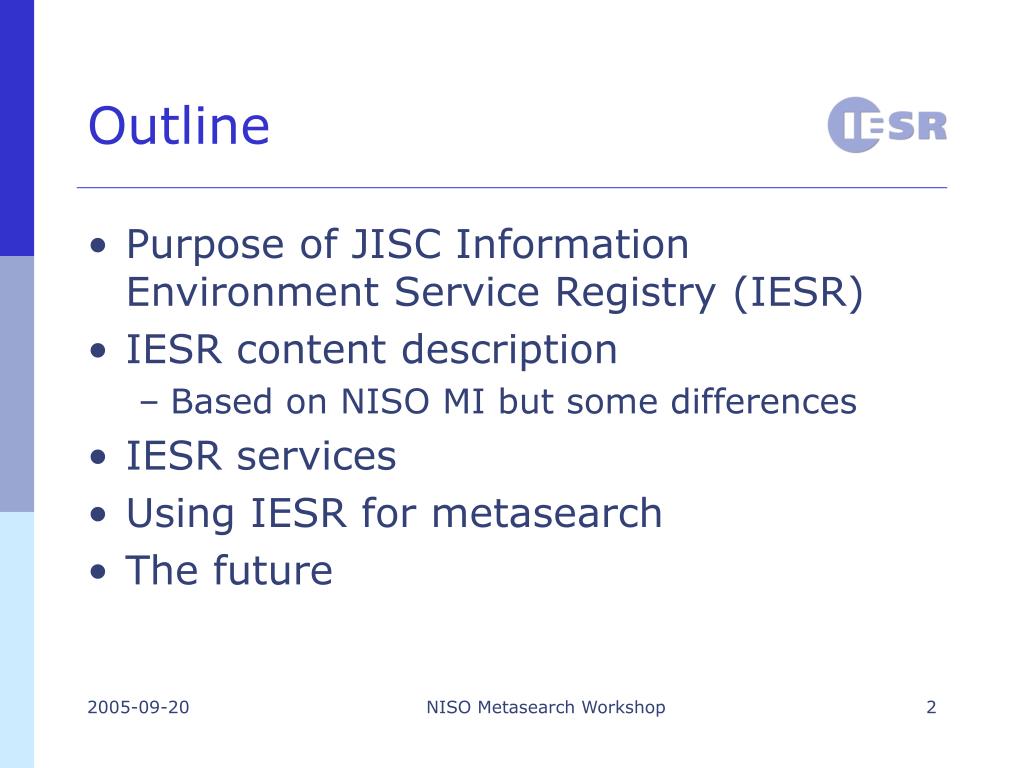 Outline

IESR

• Purpose of JISC Information Environment Service Registry (IESR)
• IESR content description
– Based on NISO MI but some differences
• IESR services
• Using IESR for metasearch
• The future

2005-09-20

NISO Metasearch Workshop

2